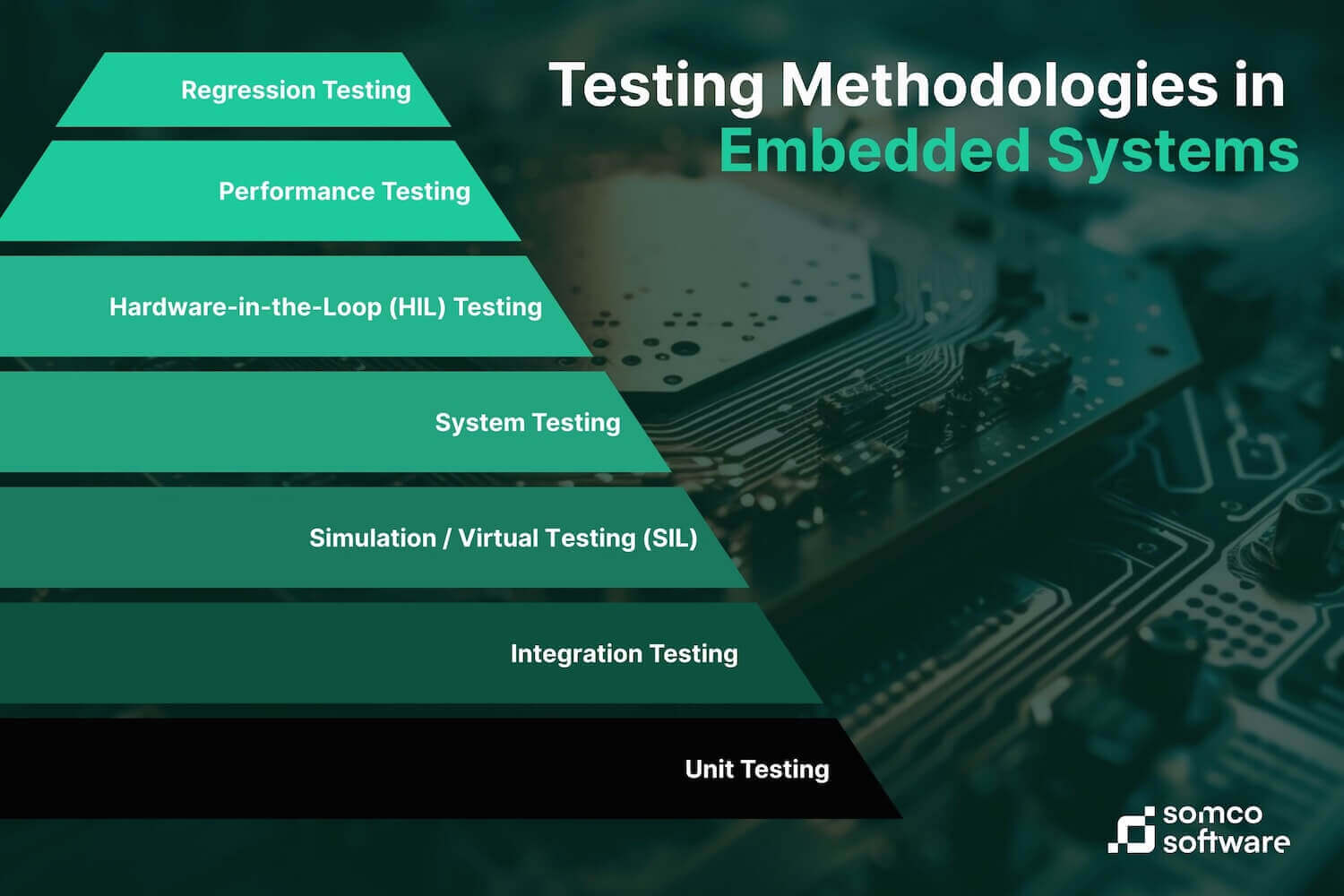 Testing Methodologies in Embedded Systems

Regression Testing

Performance Testing

Hardware-in-the-Loop (HIL) Testing

System Testing

Simulation / Virtual Testing (SIL)

Integration Testing

Unit Testing

somco software